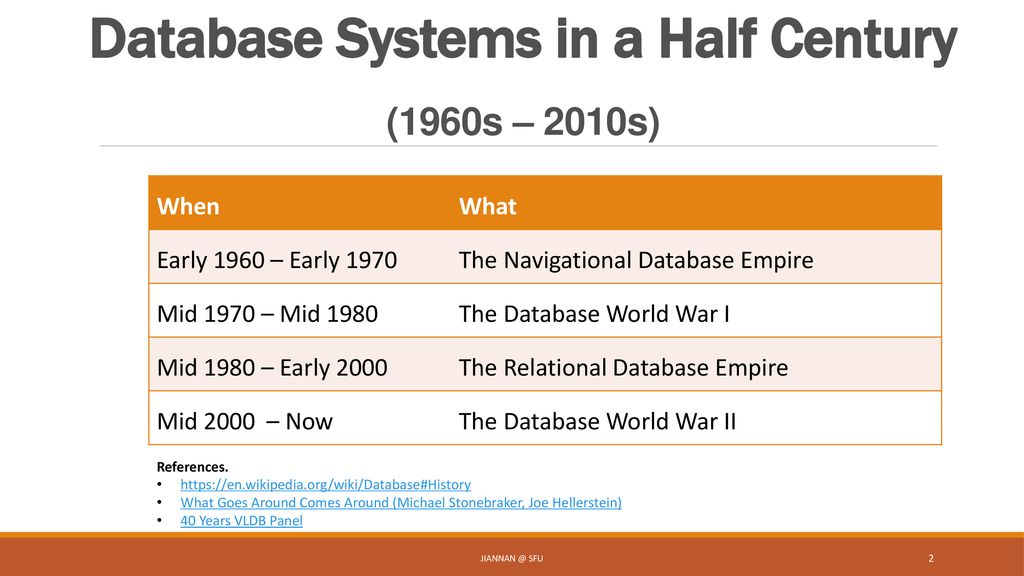 Database Systems in a Half Century

(1960s – 2010s)

| When | What |
|---|---|
| Early 1960 – Early 1970 | The Navigational Database Empire |
| Mid 1970 – Mid 1980 | The Database World War I |
| Mid 1980 – Early 2000 | The Relational Database Empire |
| Mid 2000 – Now | The Database World War II |

References.
• https://en.wikipedia.org/wiki/Database#History
• What Goes Around Comes Around (Michael Stonebraker, Joe Hellerstein)
• 40 Years VLDB Panel

JIANNAN @ SFU

2